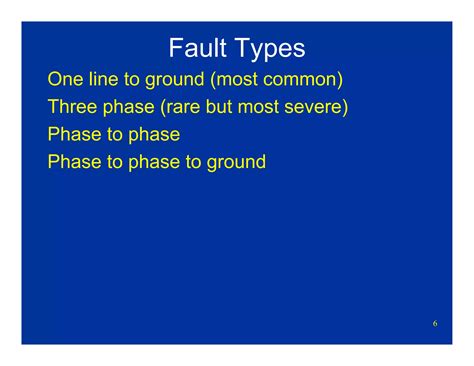 Fault Types

One line to ground (most common)

Three phase (rare but most severe)

Phase to phase

Phase to phase to ground

6